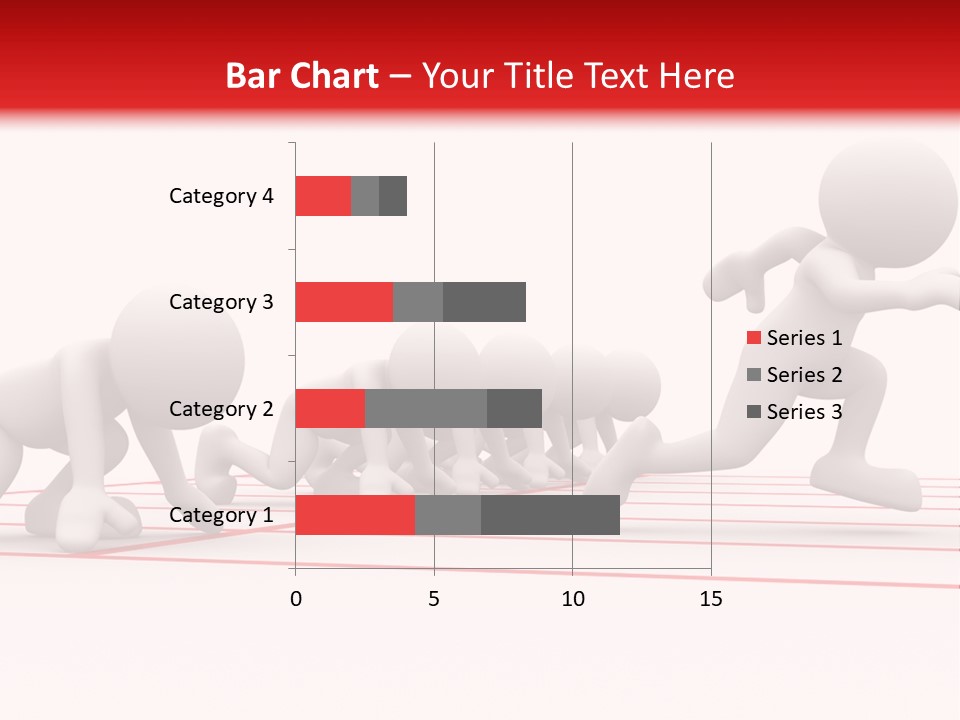 Bar Chart – Your Title Text Here

Category 4
Category 3
Category 2
Category 1

0
5
10
15

Series 1
Series 2
Series 3